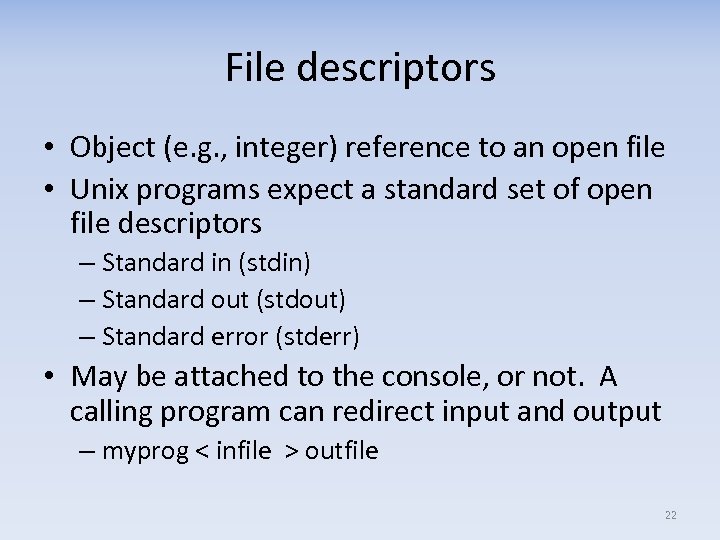 File descriptors

• Object (e.g., integer) reference to an open file
• Unix programs expect a standard set of open file descriptors
– Standard in (stdin)
– Standard out (stdout)
– Standard error (stderr)
• May be attached to the console, or not. A calling program can redirect input and output
– myprog < infile > outfile

22